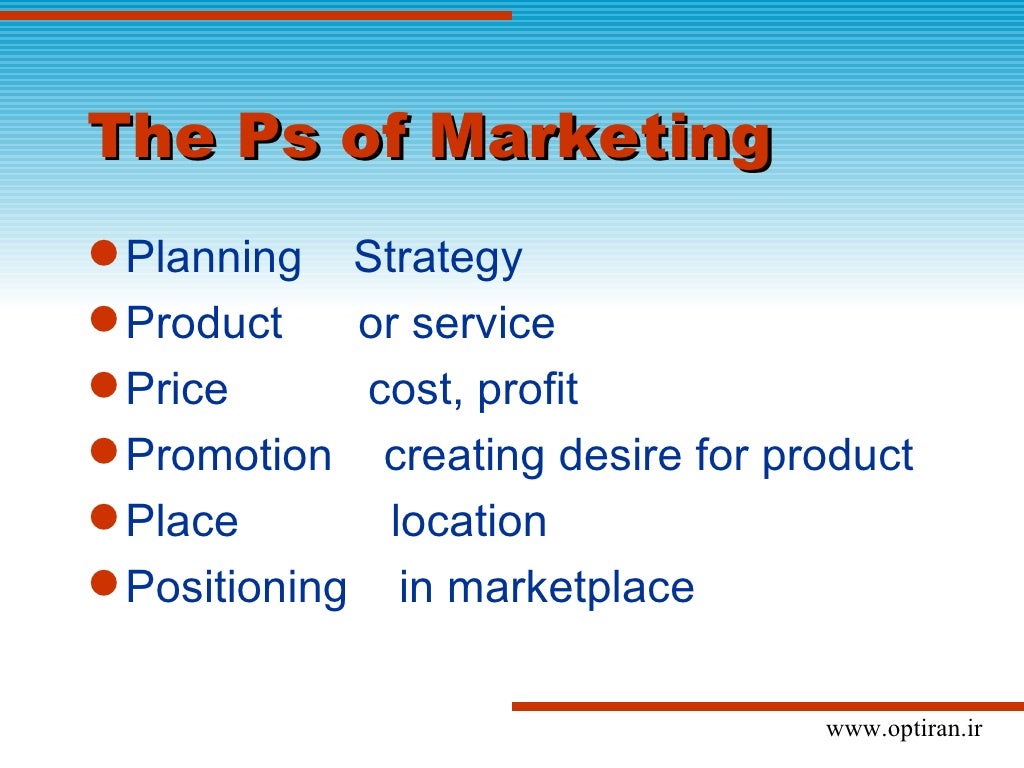 The Ps of Marketing

- Planning Strategy
- Product or service
- Price cost, profit
- Promotion creating desire for product
- Place location
- Positioning in marketplace

www.optiran.ir